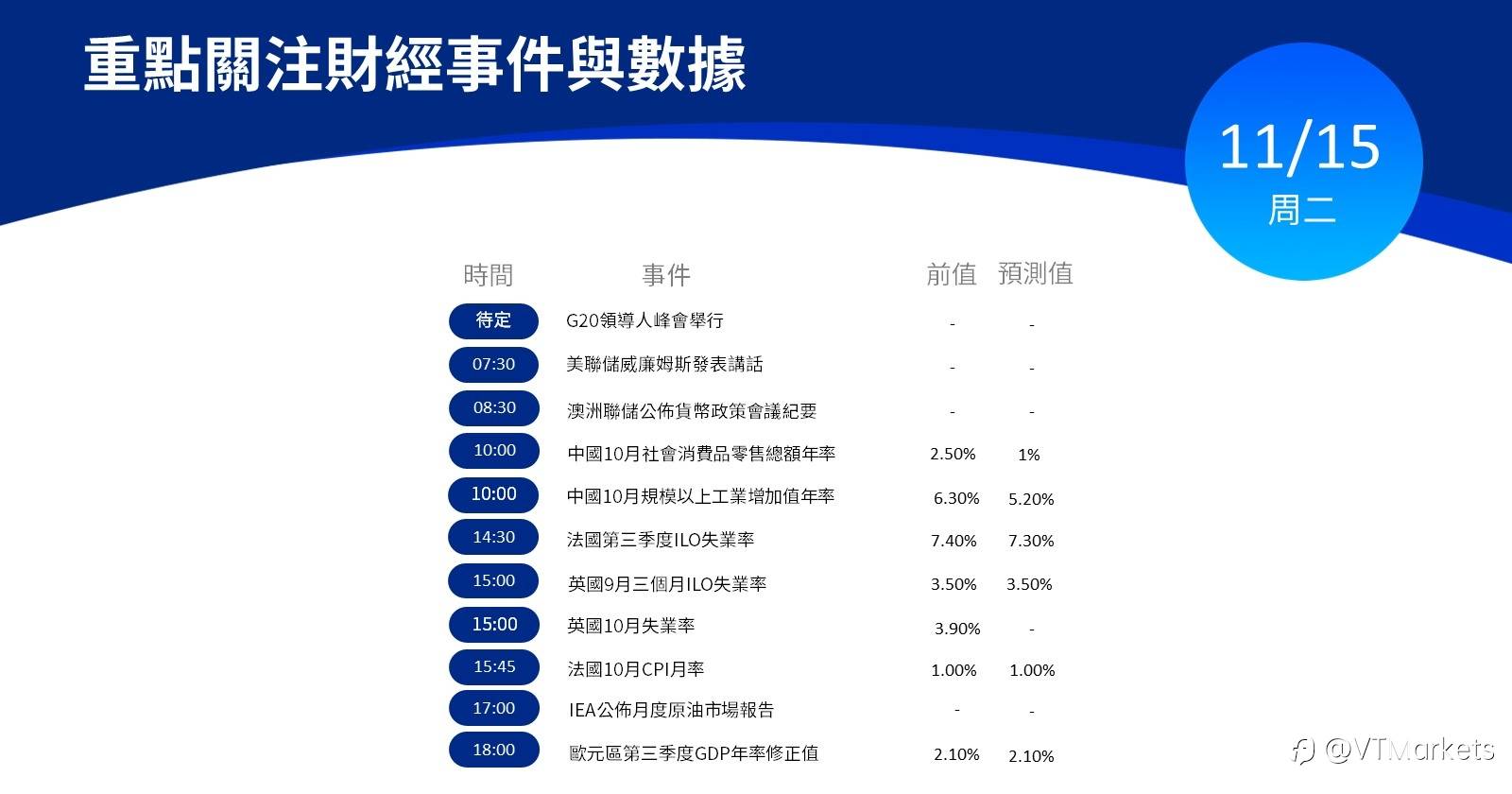 重點關注財經事件與數據

11/15
周二

| 時間 | 事件 | 前值 | 預測值 |
|---|---|---|---|
| 待定 | G20領導人峰會舉行 | - | - |
| 07:30 | 美聯儲威廉姆斯發表講話 | - | - |
| 08:30 | 澳洲聯儲公佈貨幣政策會議紀要 | - | - |
| 10:00 | 中國10月社會消費品零售總額年率 | 2.50% | 1% |
| 10:00 | 中國10月規模以上工業增加值年率 | 6.30% | 5.20% |
| 14:30 | 法國第三季度ILO失業率 | 7.40% | 7.30% |
| 15:00 | 英國9月三個月ILO失業率 | 3.50% | 3.50% |
| 15:00 | 英國10月失業率 | 3.90% | - |
| 15:45 | 法國10月CPI月率 | 1.00% | 1.00% |
| 17:00 | IEA公佈月度原油市場報告 | - | - |
| 18:00 | 歐元區第三季度GDP年率修正值 | 2.10% | 2.10% |

@VTMarkets